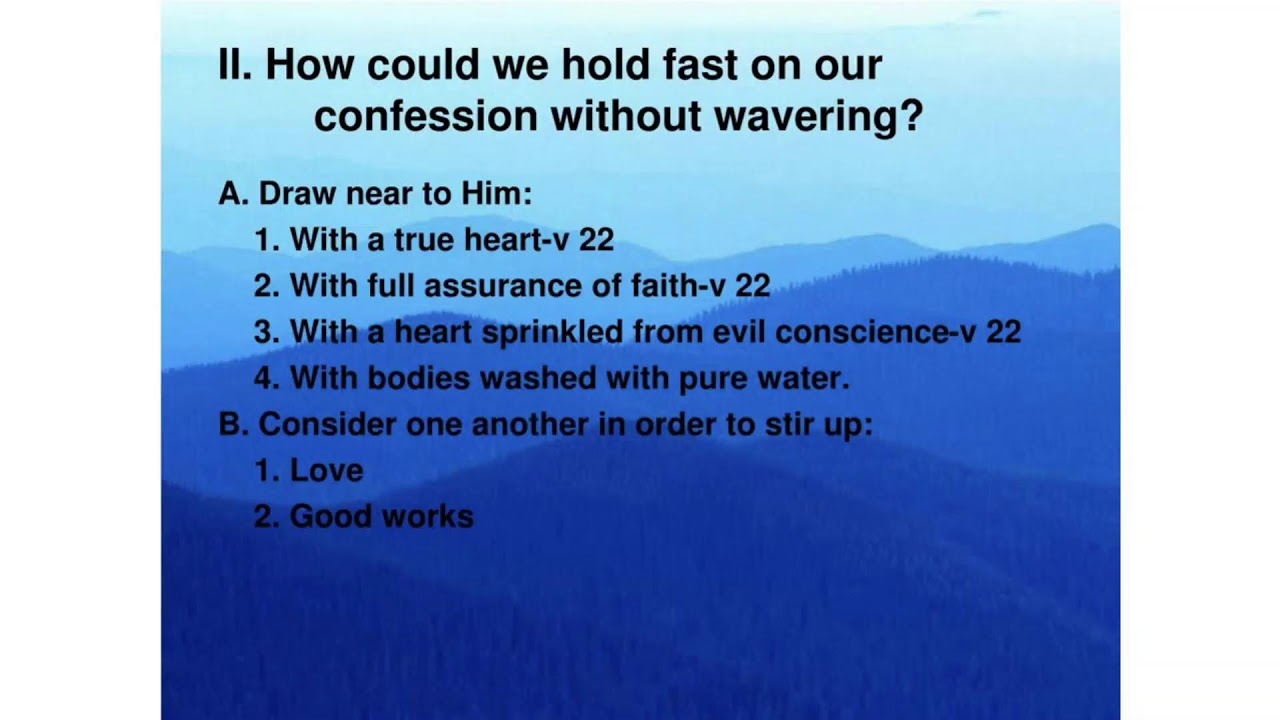 II. How could we hold fast on our confession without wavering?

A. Draw near to Him:
1. With a true heart-v 22
2. With full assurance of faith-v 22
3. With a heart sprinkled from evil conscience-v 22
4. With bodies washed with pure water.
B. Consider one another in order to stir up:
1. Love
2. Good works